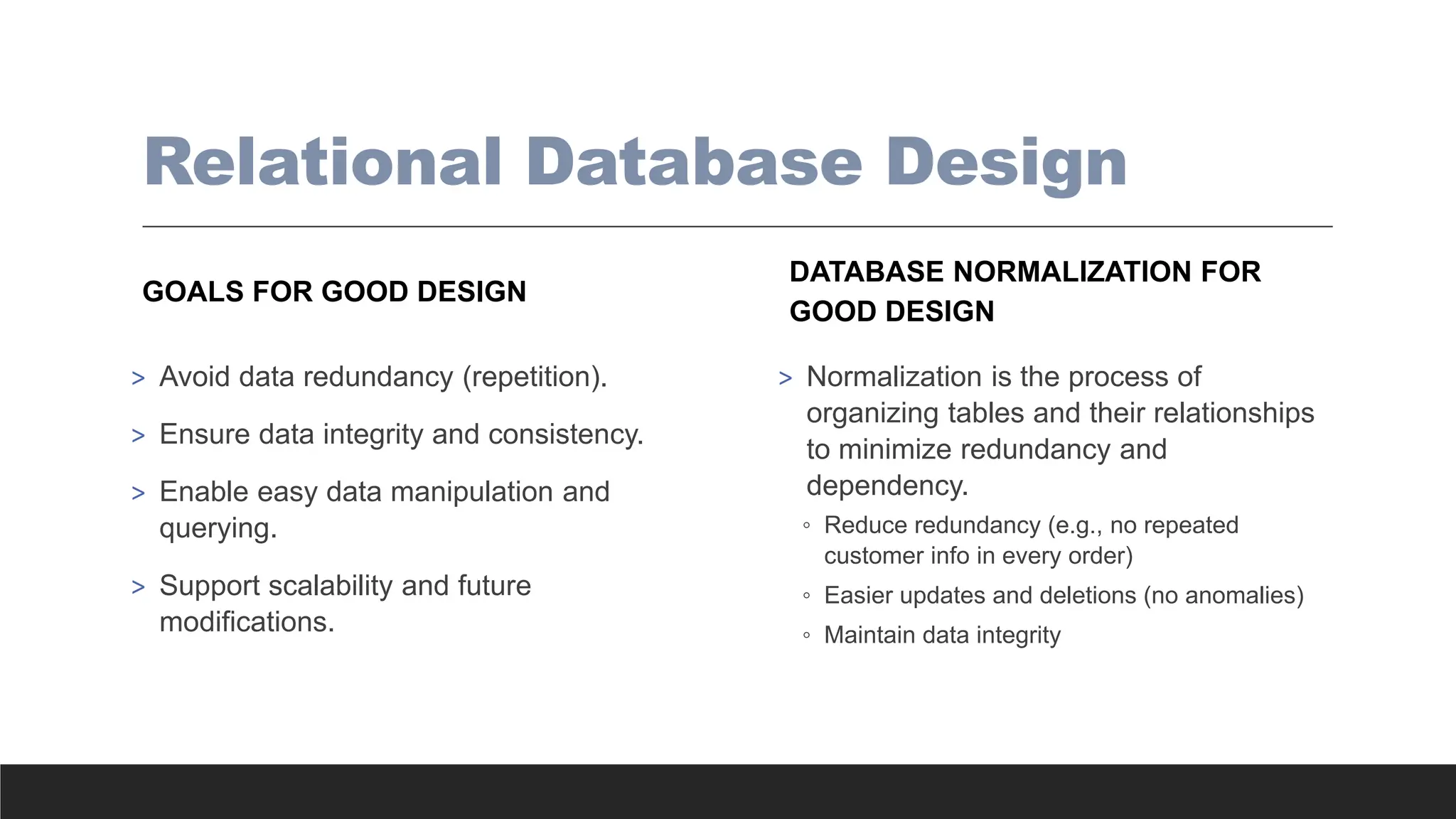 Relational Database Design

GOALS FOR GOOD DESIGN

> Avoid data redundancy (repetition).

> Ensure data integrity and consistency.

> Enable easy data manipulation and querying.

> Support scalability and future modifications.

DATABASE NORMALIZATION FOR GOOD DESIGN

> Normalization is the process of organizing tables and their relationships to minimize redundancy and dependency.

◦ Reduce redundancy (e.g., no repeated customer info in every order)

◦ Easier updates and deletions (no anomalies)

◦ Maintain data integrity